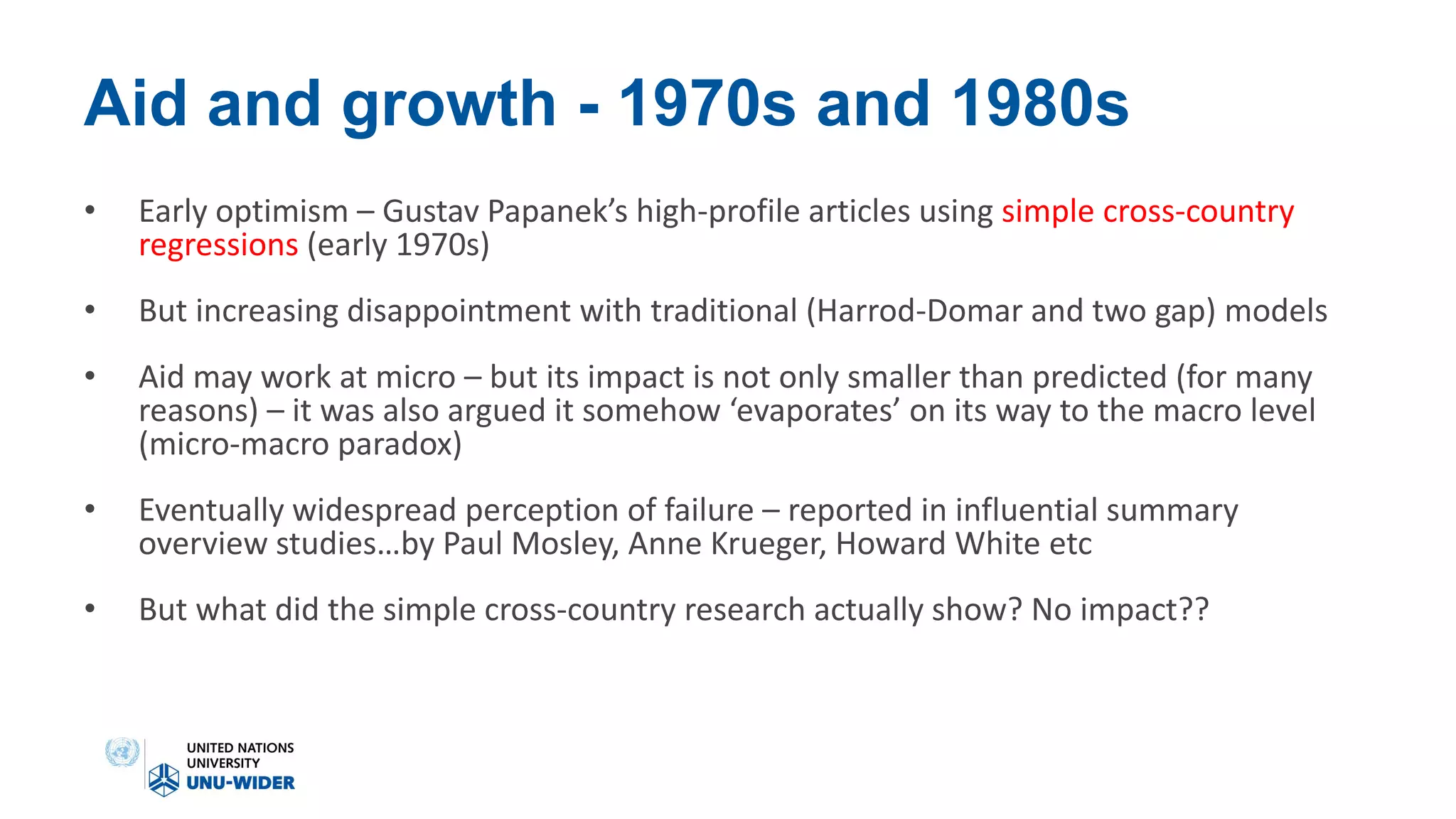 Aid and growth - 1970s and 1980s

• Early optimism – Gustav Papanek's high-profile articles using simple cross-country regressions (early 1970s)

• But increasing disappointment with traditional (Harrod-Domar and two gap) models

• Aid may work at micro – but its impact is not only smaller than predicted (for many reasons) – it was also argued it somehow 'evaporates' on its way to the macro level (micro-macro paradox)

• Eventually widespread perception of failure – reported in influential summary overview studies…by Paul Mosley, Anne Krueger, Howard White etc

• But what did the simple cross-country research actually show? No impact??

UNITED NATIONS UNIVERSITY
UNU-WIDER